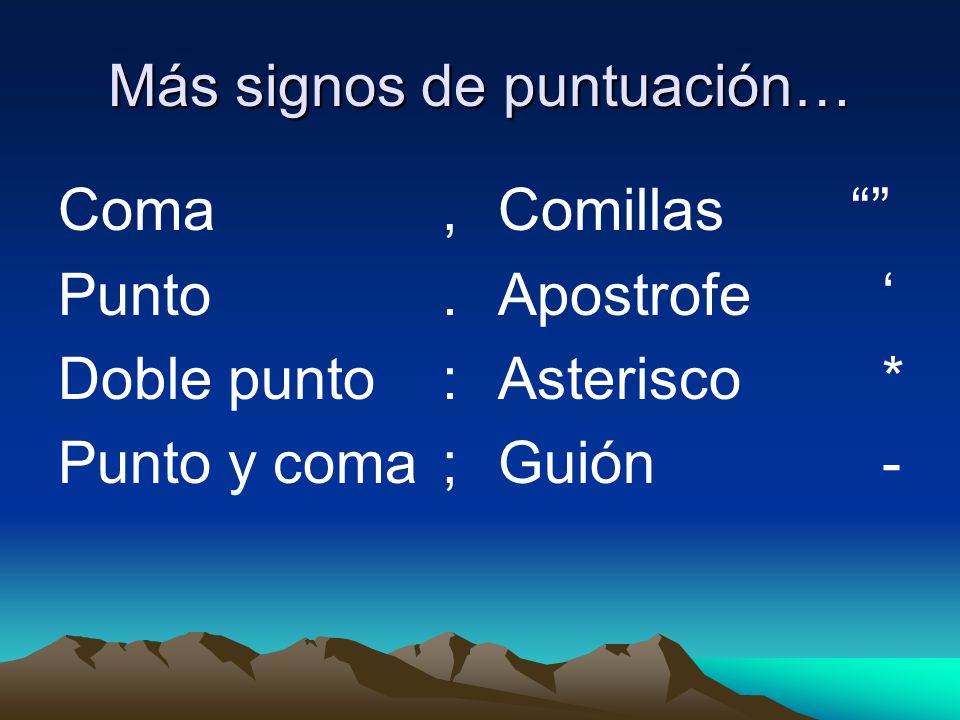 Más signos de puntuación…

Coma ,
Punto .
Doble punto :
Punto y coma ;

Comillas “”
Apostrofe ‘
Asterisco *
Guión -